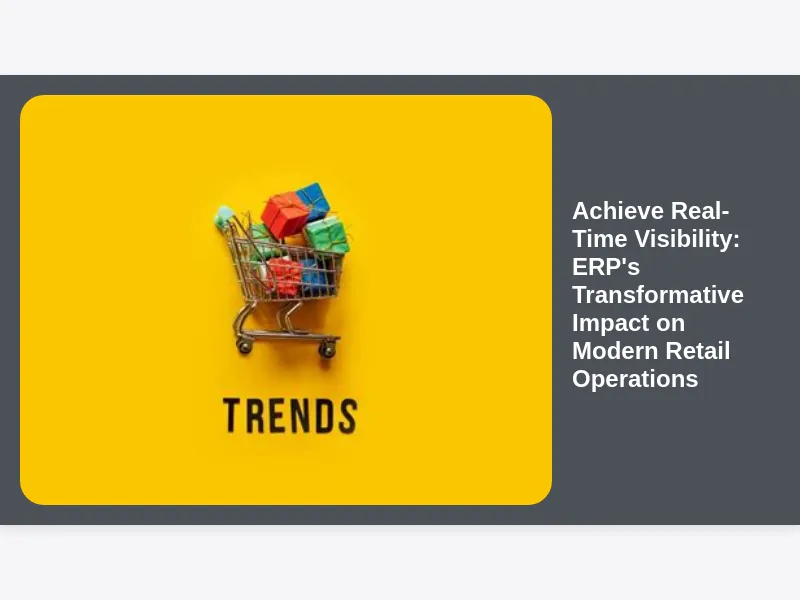 TRENDS

Achieve Real-Time Visibility: ERP's Transformative Impact on Modern Retail Operations